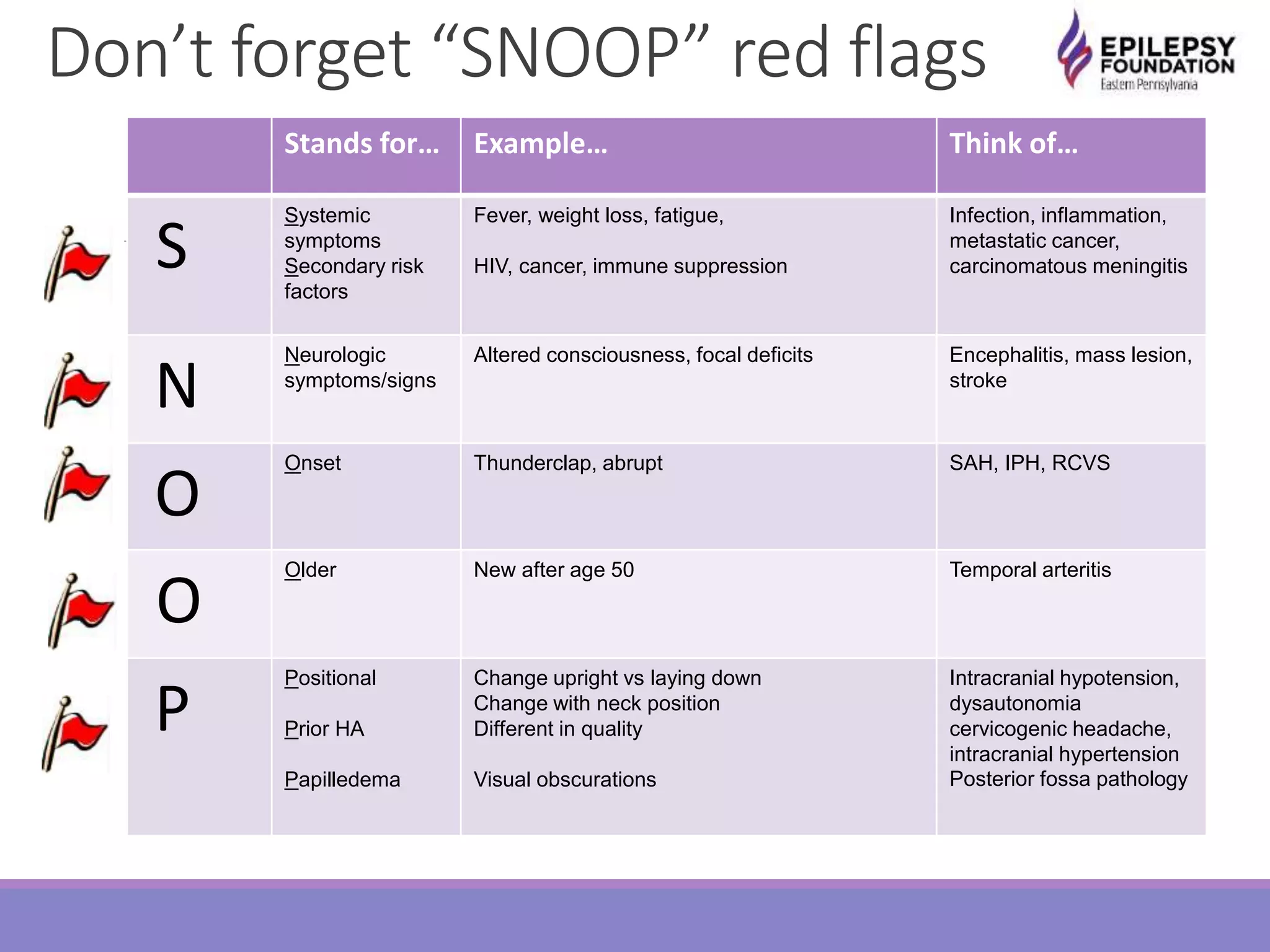 Don’t forget “SNOOP” red flags

EPILEPSY FOUNDATION Eastern Pennsylvania

| | Stands for… | Example… | Think of… |
|---|---|---|---|
| S | Systemic symptoms Secondary risk factors | Fever, weight loss, fatigue, HIV, cancer, immune suppression | Infection, inflammation, metastatic cancer, carcinomatous meningitis |
| N | Neurologic symptoms/signs | Altered consciousness, focal deficits | Encephalitis, mass lesion, stroke |
| O | Onset | Thunderclap, abrupt | SAH, IPH, RCVS |
| O | Older | New after age 50 | Temporal arteritis |
| P | Positional Prior HA Papilledema | Change upright vs laying down Change with neck position Different in quality Visual obscurations | Intracranial hypotension, dysautonomia cervicogenic headache, intracranial hypertension Posterior fossa pathology |